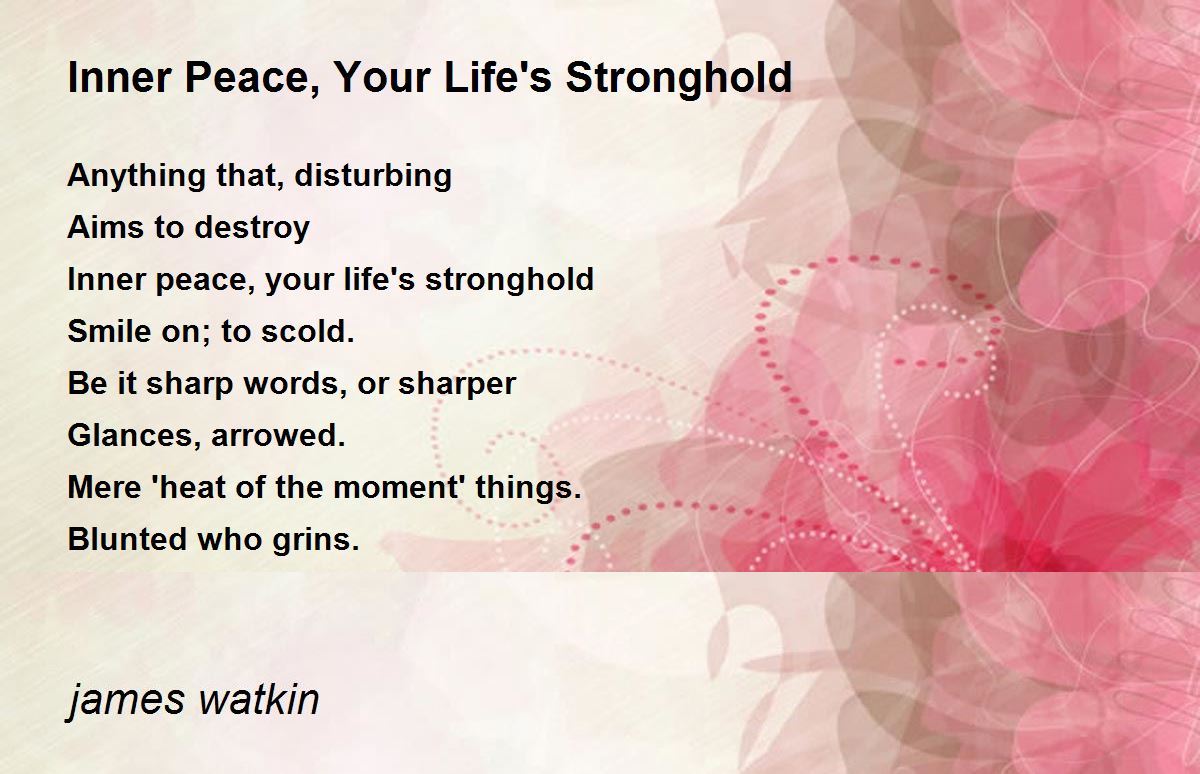 Inner Peace, Your Life's Stronghold

Anything that, disturbing
Aims to destroy
Inner peace, your life's stronghold
Smile on; to scold.
Be it sharp words, or sharper
Glances, arrowed.
Mere 'heat of the moment' things.
Blunted who grins.

james watkin